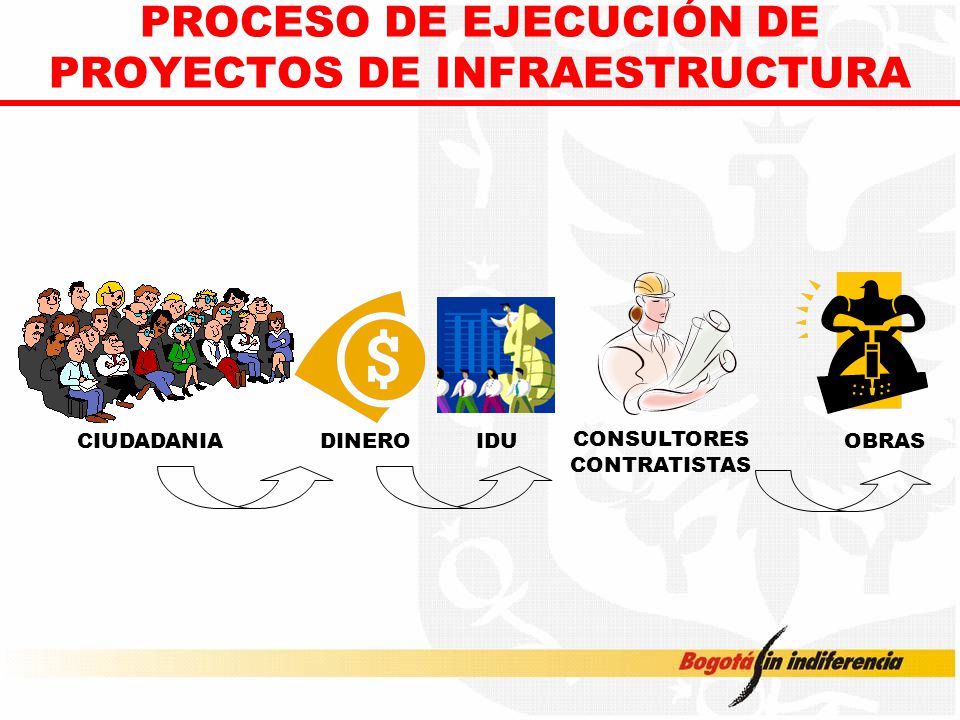 PROCESO DE EJECUCIÓN DE PROYECTOS DE INFRAESTRUCTURA

CIUDADANIA

DINERO

IDU

CONSULTORES
CONTRATISTAS

OBRAS

Bogotá sin indiferencia